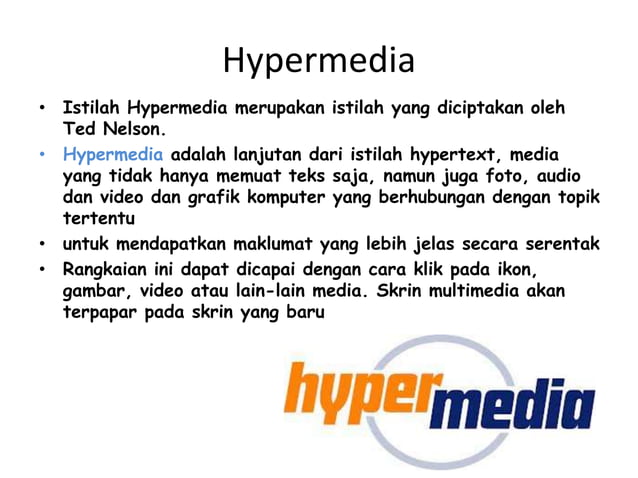 Hypermedia

• Istilah Hypermedia merupakan istilah yang diciptakan oleh Ted Nelson.

• Hypermedia adalah lanjutan dari istilah hypertext, media yang tidak hanya memuat teks saja, namun juga foto, audio dan video dan grafik komputer yang berhubungan dengan topik tertentu

• untuk mendapatkan maklumat yang lebih jelas secara serentak

• Rangkaian ini dapat dicapai dengan cara klik pada ikon, gambar, video atau lain-lain media. Skrin multimedia akan terpapar pada skrin yang baru

hypermedia